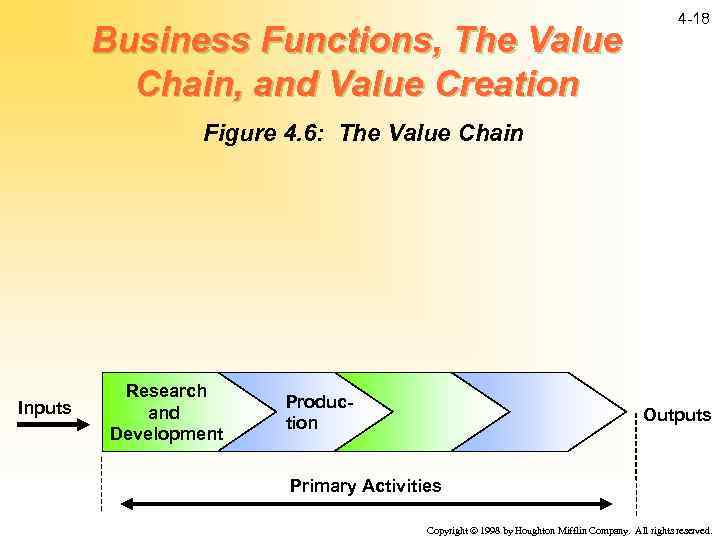 4-18

Business Functions, The Value Chain, and Value Creation

Figure 4.6: The Value Chain

Inputs

Research and Development

Production

Outputs

Primary Activities

Copyright © 1998 by Houghton Mifflin Company. All rights reserved.